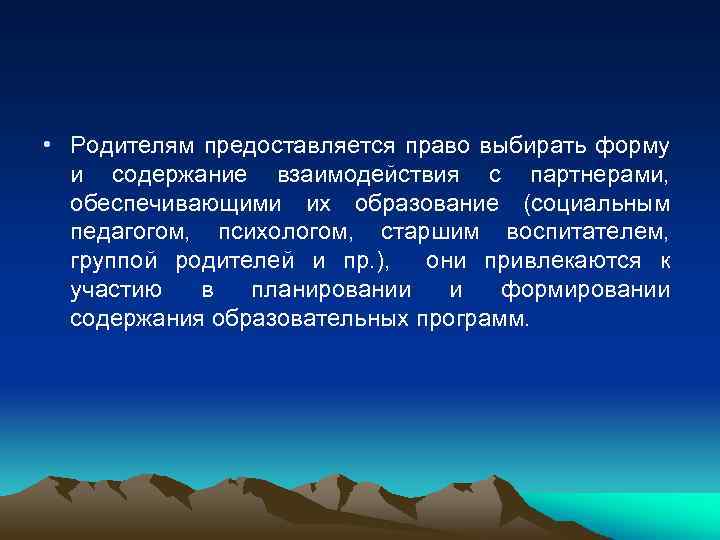 • Родителям предоставляется право выбирать форму и содержание взаимодействия с партнерами, обеспечивающими их образование (социальным педагогом, психологом, старшим воспитателем, группой родителей и пр.), они привлекаются к участию в планировании и формировании содержания образовательных программ.